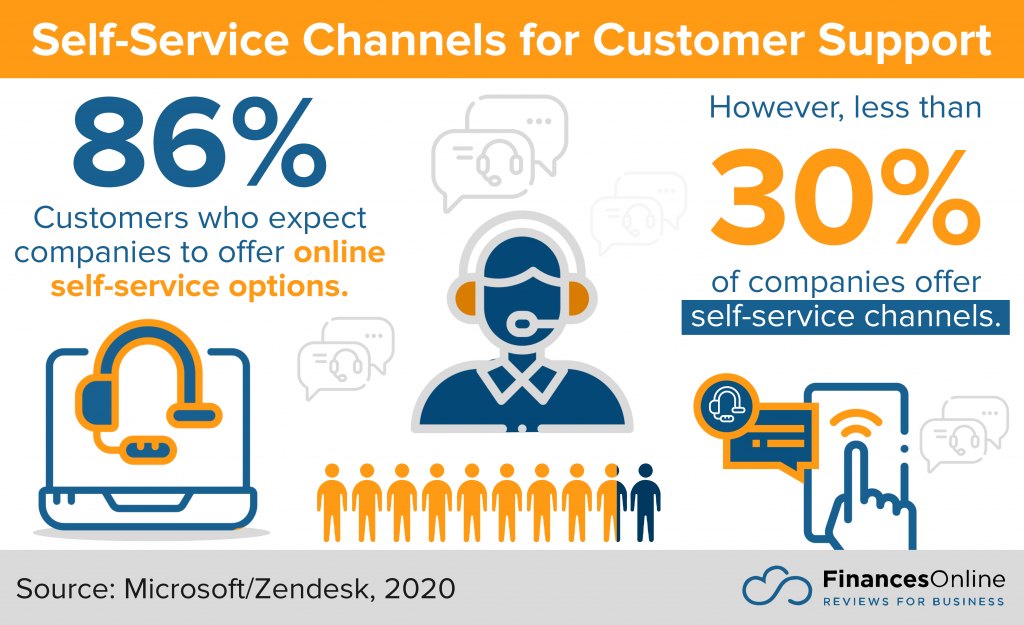 Self-Service Channels for Customer Support

86%

Customers who expect companies to offer online self-service options.

However, less than

30%

of companies offer self-service channels.

Source: Microsoft/Zendesk, 2020

FinancesOnline
REVIEWS FOR BUSINESS